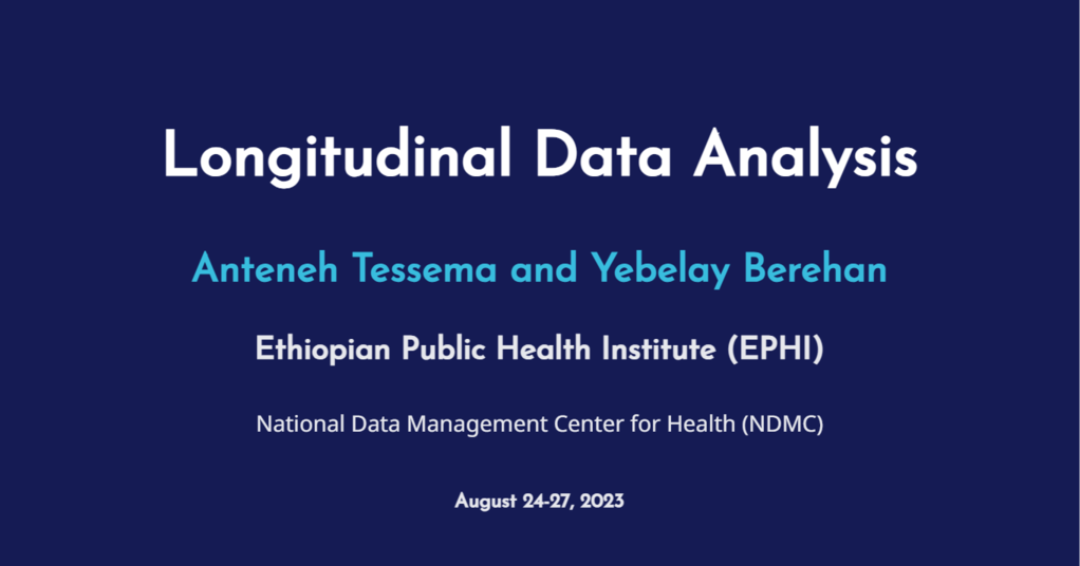 Longitudinal Data Analysis

Anteneh Tessema and Yebelay Berehan

Ethiopian Public Health Institute (EPHI)

National Data Management Center for Health (NDMC)

August 24-27, 2023